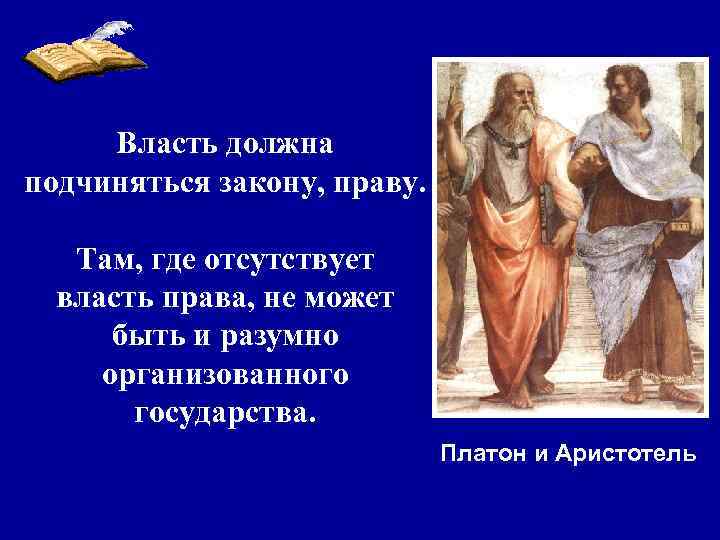 Власть должна подчиняться закону, праву.

Там, где отсутствует власть права, не может быть и разумно организованного государства.

Платон и Аристотель